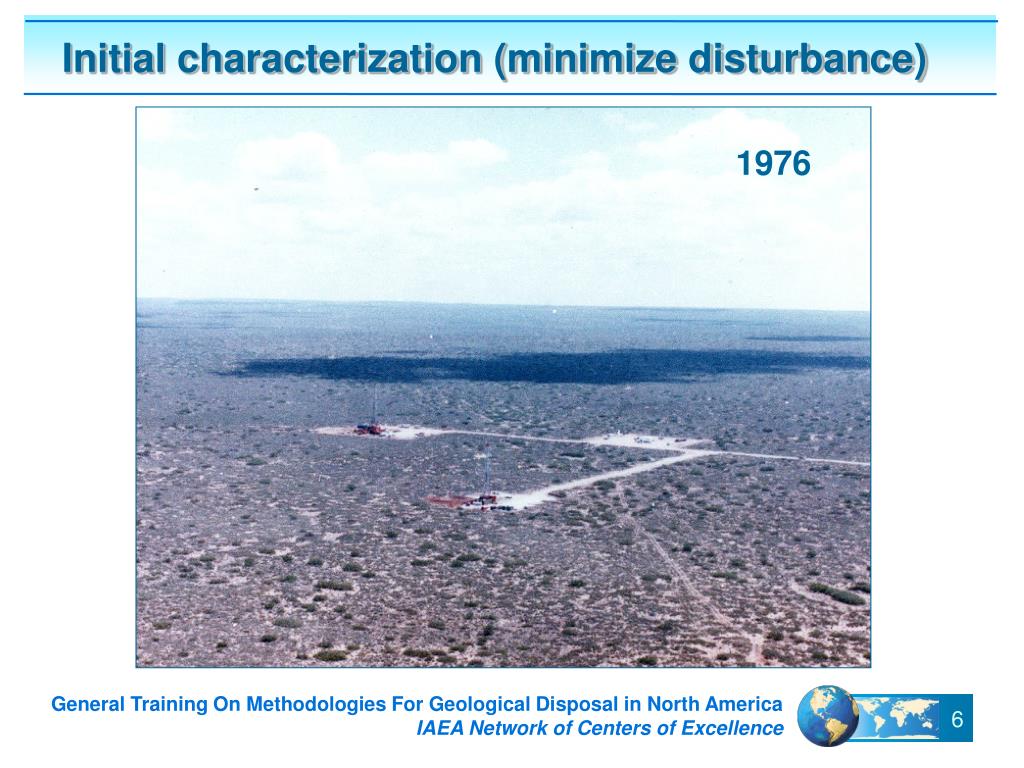 Initial characterization (minimize disturbance)

1976

General Training On Methodologies For Geological Disposal in North America
IAEA Network of Centers of Excellence

6